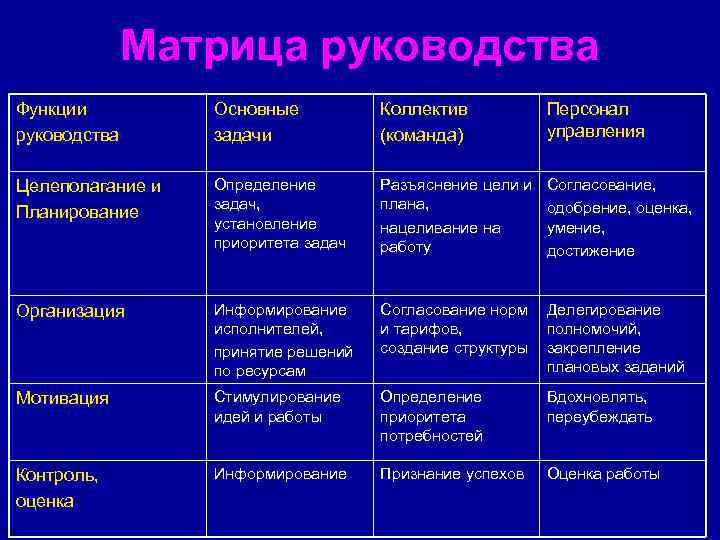 Матрица руководства

| Функции руководства | Основные задачи | Коллектив (команда) | Персонал управления |
|---|---|---|---|
| Целеполагание и Планирование | Определение задач, установление приоритета задач | Разъяснение цели и плана, нацеливание на работу | Согласование, одобрение, оценка, умение, достижение |
| Организация | Информирование исполнителей, принятие решений по ресурсам | Согласование норм и тарифов, создание структуры | Делегирование полномочий, закрепление плановых заданий |
| Мотивация | Стимулирование идей и работы | Определение приоритета потребностей | Вдохновлять, переубеждать |
| Контроль, оценка | Информирование | Признание успехов | Оценка работы |